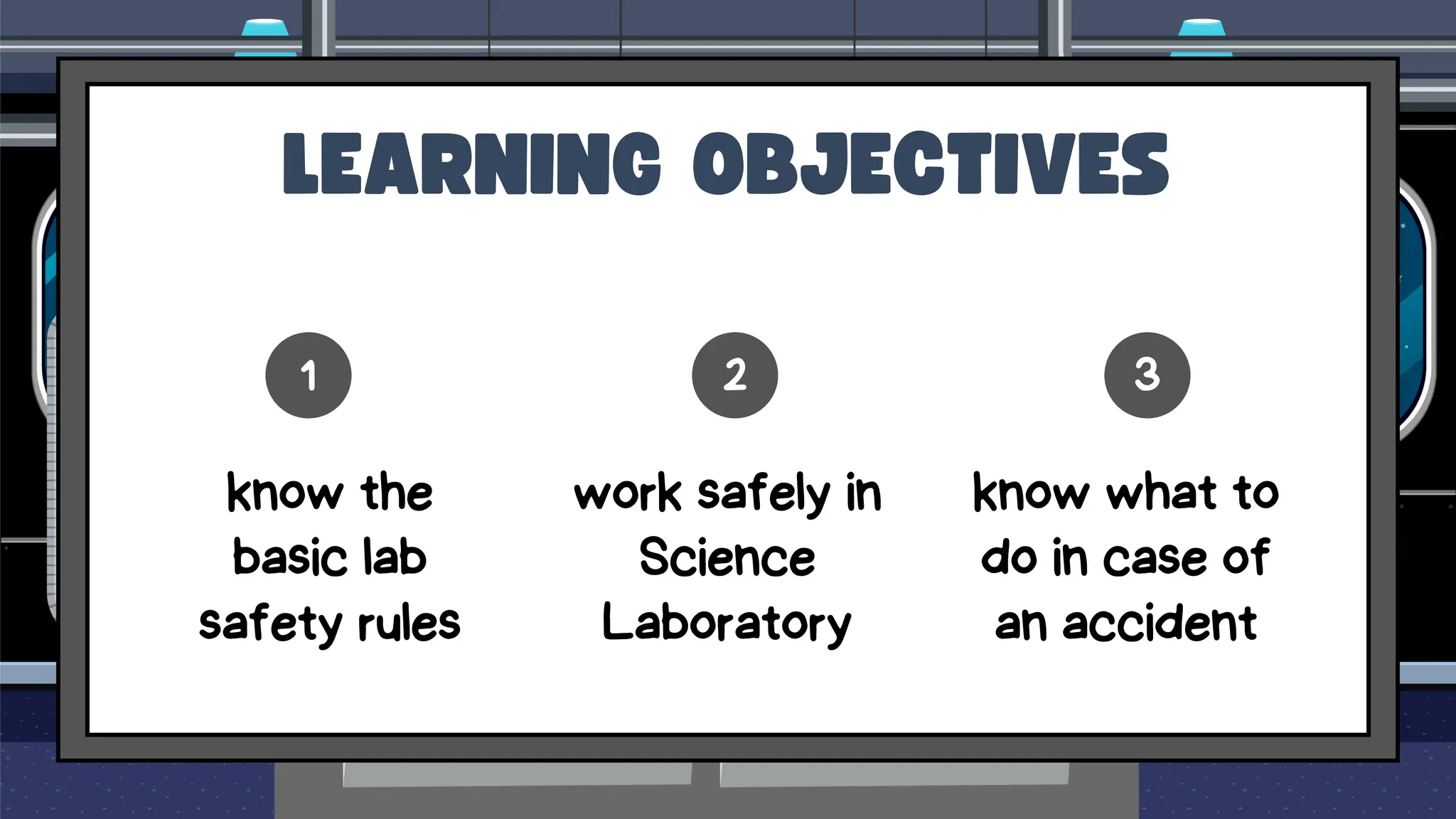 LEARNING OBJECTIVES

1

know the basic lab safety rules

2

work safely in Science Laboratory

3

know what to do in case of an accident